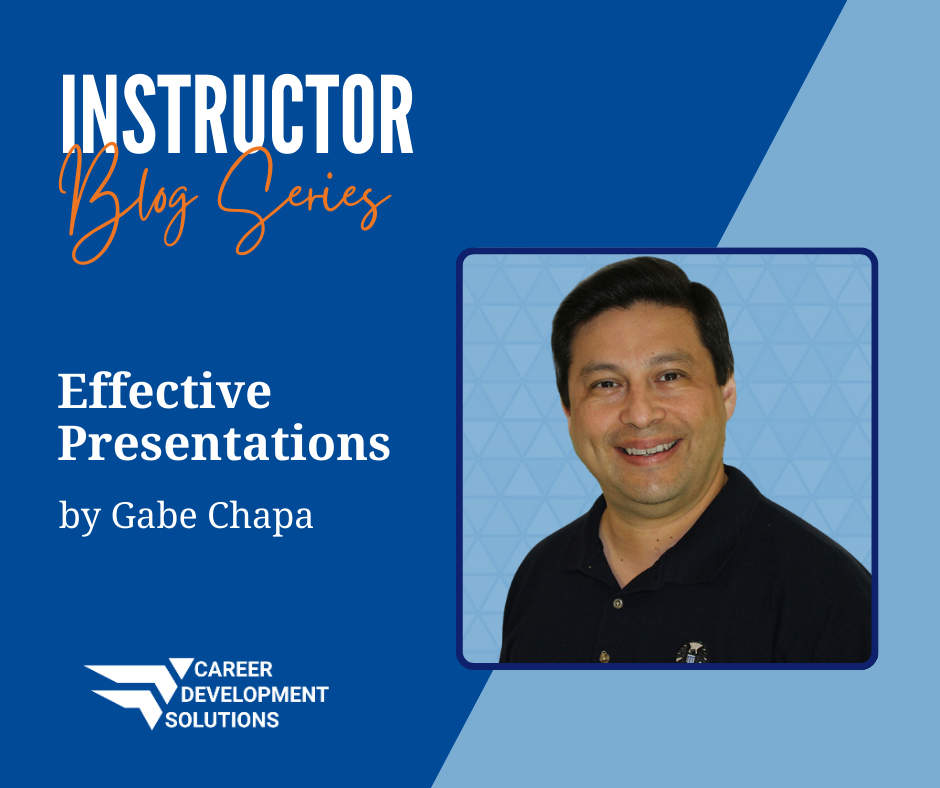 INSTRUCTOR
Blog Series

Effective Presentations

by Gabe Chapa

CAREER DEVELOPMENT SOLUTIONS